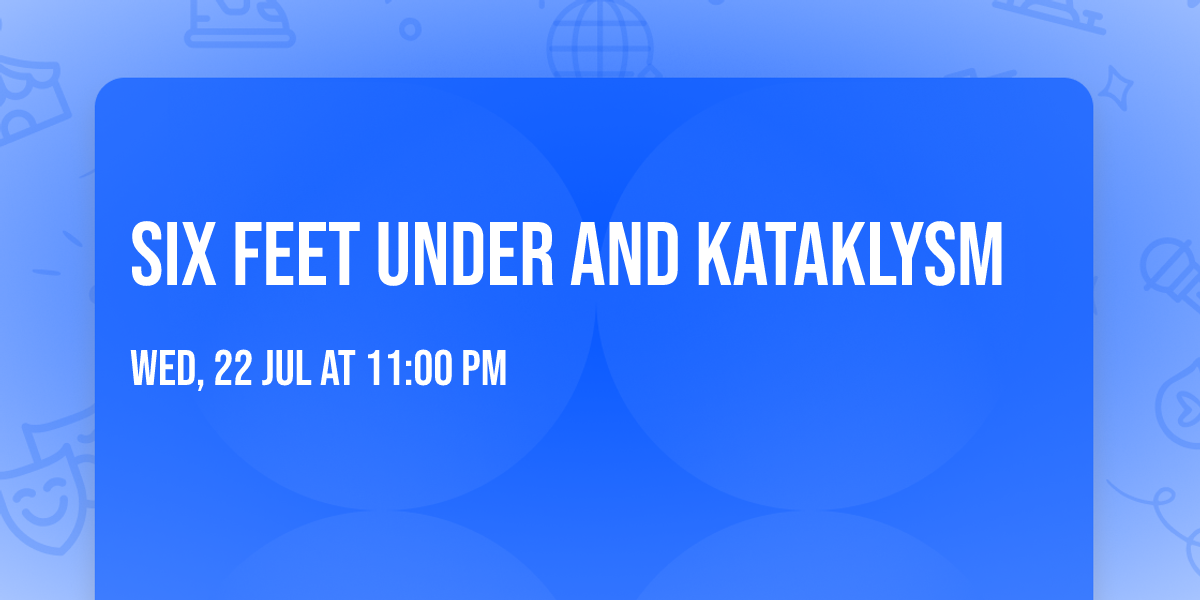 SIX FEET UNDER AND KATAKLYSM

WED, 22 JUL AT 11:00 PM